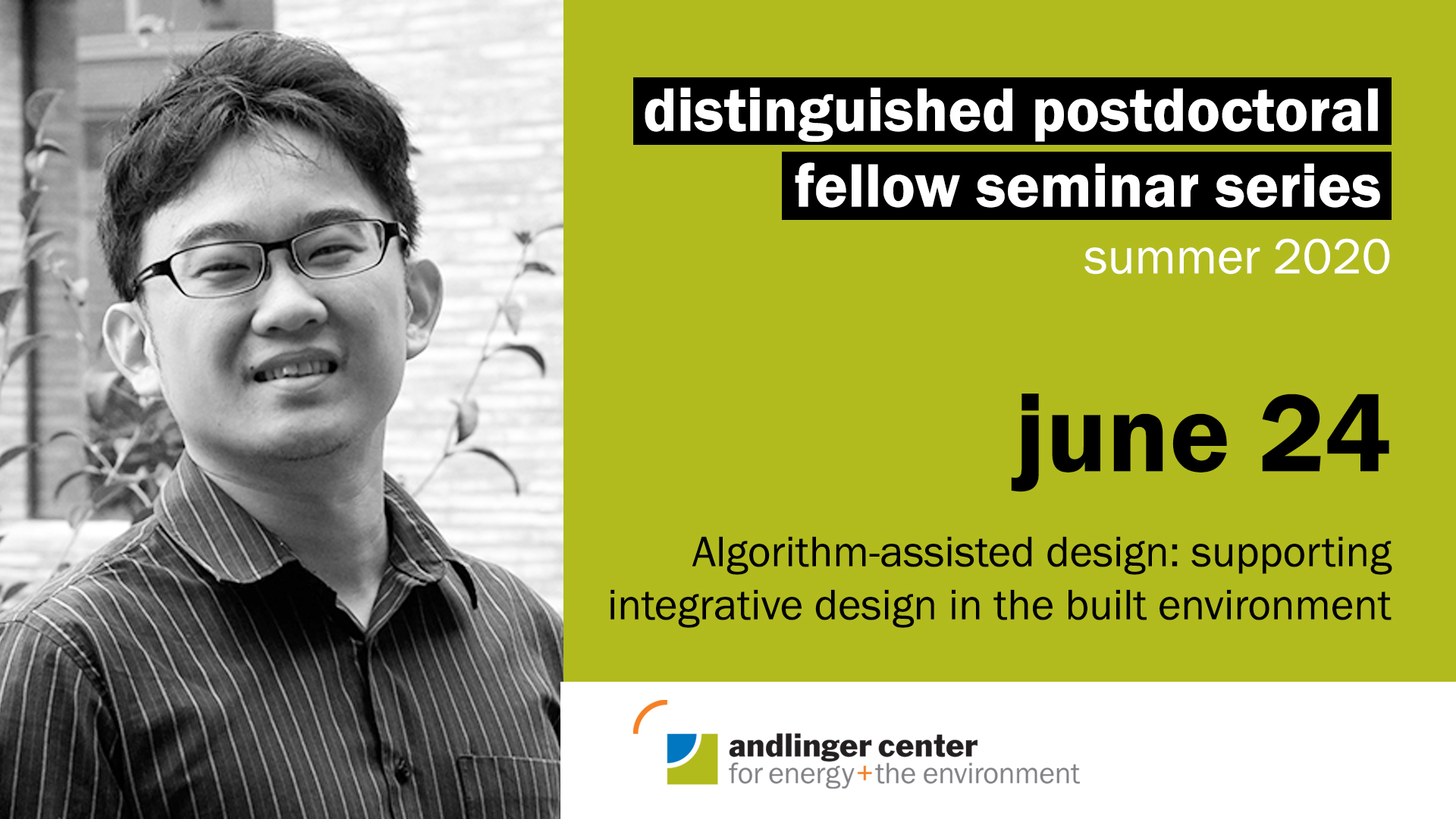 distinguished postdoctoral fellow seminar series
summer 2020

june 24

Algorithm-assisted design: supporting integrative design in the built environment

andlinger center
for energy+the environment